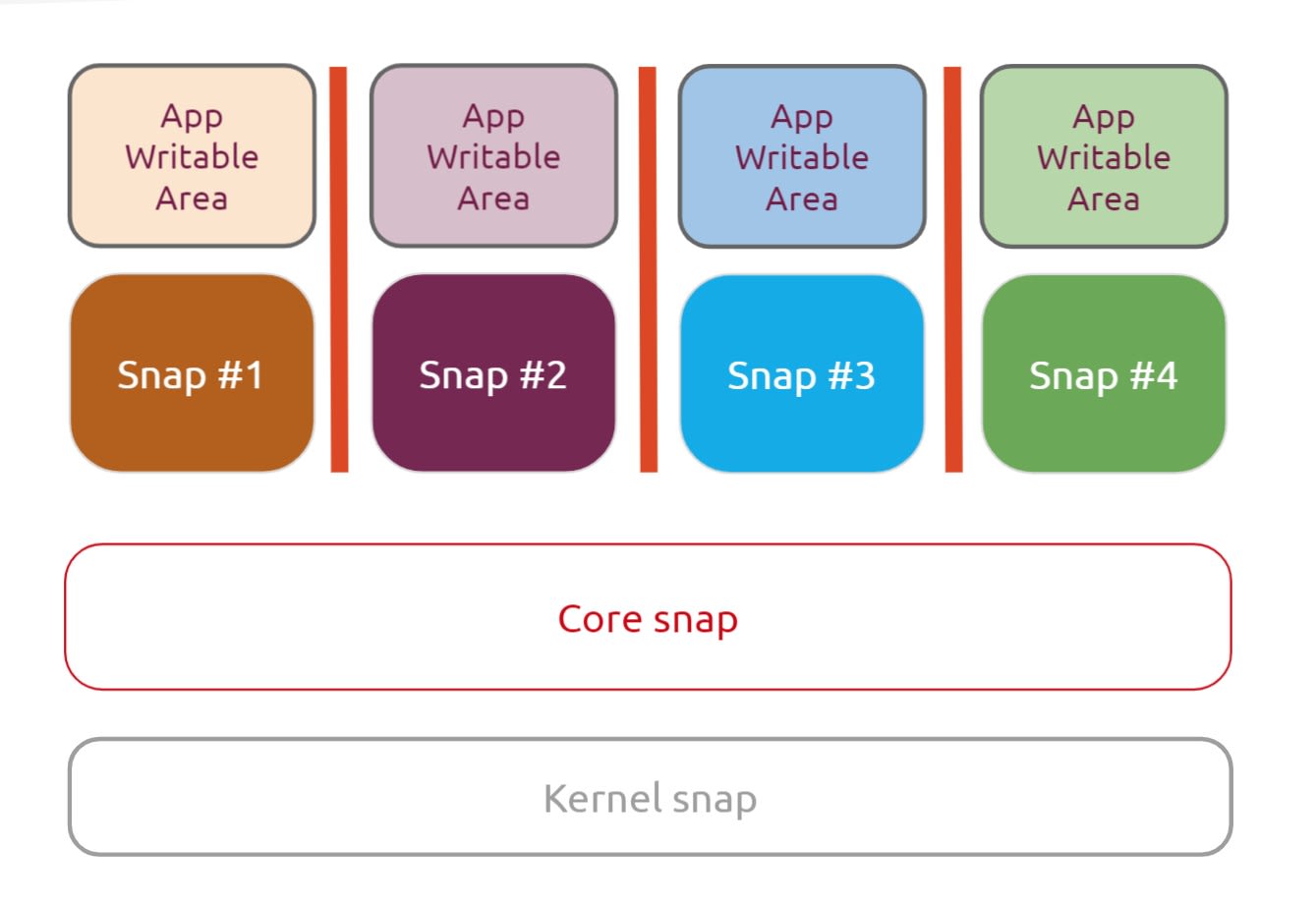 App Writable Area

App Writable Area

App Writable Area

App Writable Area

Snap #1

Snap #2

Snap #3

Snap #4

Core snap

Kernel snap